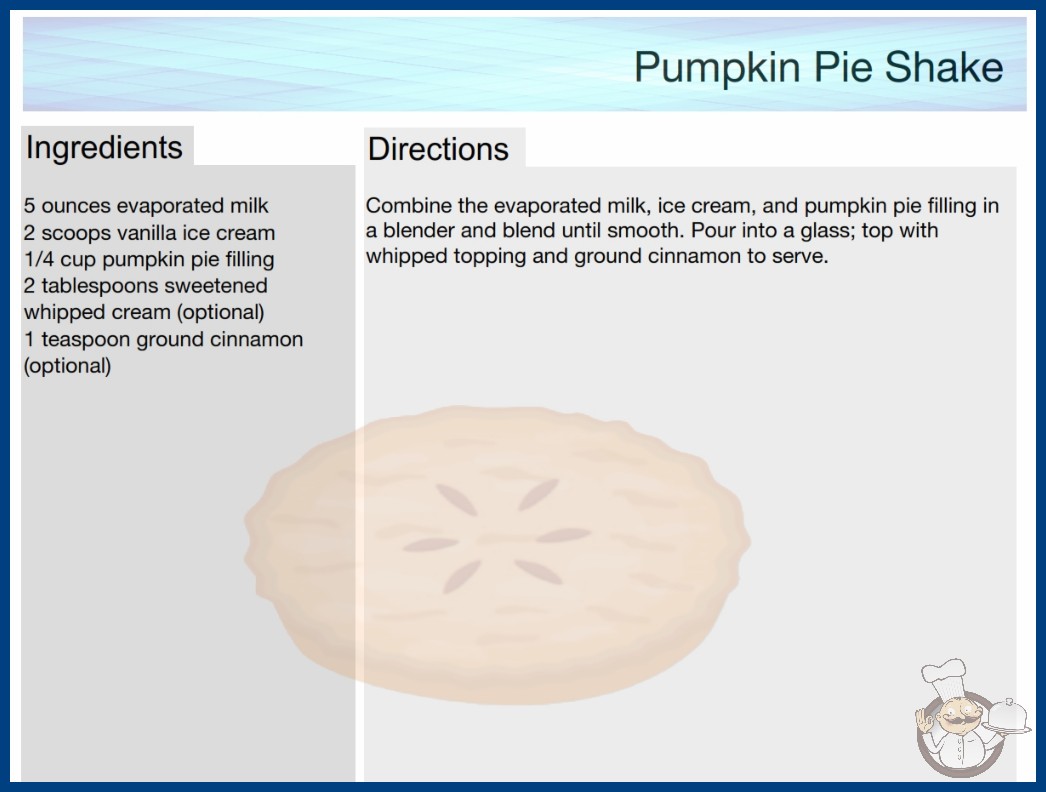 Pumpkin Pie Shake

Ingredients

5 ounces evaporated milk
2 scoops vanilla ice cream
1/4 cup pumpkin pie filling
2 tablespoons sweetened whipped cream (optional)
1 teaspoon ground cinnamon (optional)

Directions

Combine the evaporated milk, ice cream, and pumpkin pie filling in a blender and blend until smooth. Pour into a glass; top with whipped topping and ground cinnamon to serve.